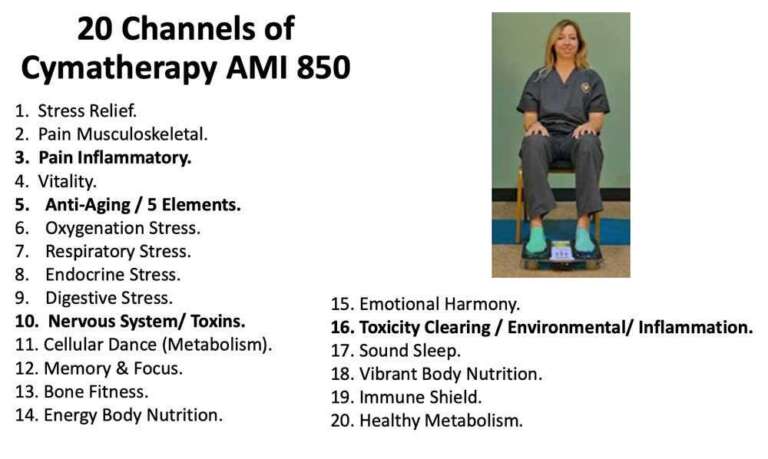 20 Channels of Cymatherapy AMI 850

1. Stress Relief.
2. Pain Musculoskeletal.
3. Pain Inflammatory.
4. Vitality.
5. Anti-Aging / 5 Elements.
6. Oxygenation Stress.
7. Respiratory Stress.
8. Endocrine Stress.
9. Digestive Stress.
10. Nervous System/ Toxins.
11. Cellular Dance (Metabolism).
12. Memory & Focus.
13. Bone Fitness.
14. Energy Body Nutrition.

15. Emotional Harmony.
16. Toxicity Clearing / Environmental/ Inflammation.
17. Sound Sleep.
18. Vibrant Body Nutrition.
19. Immune Shield.
20. Healthy Metabolism.